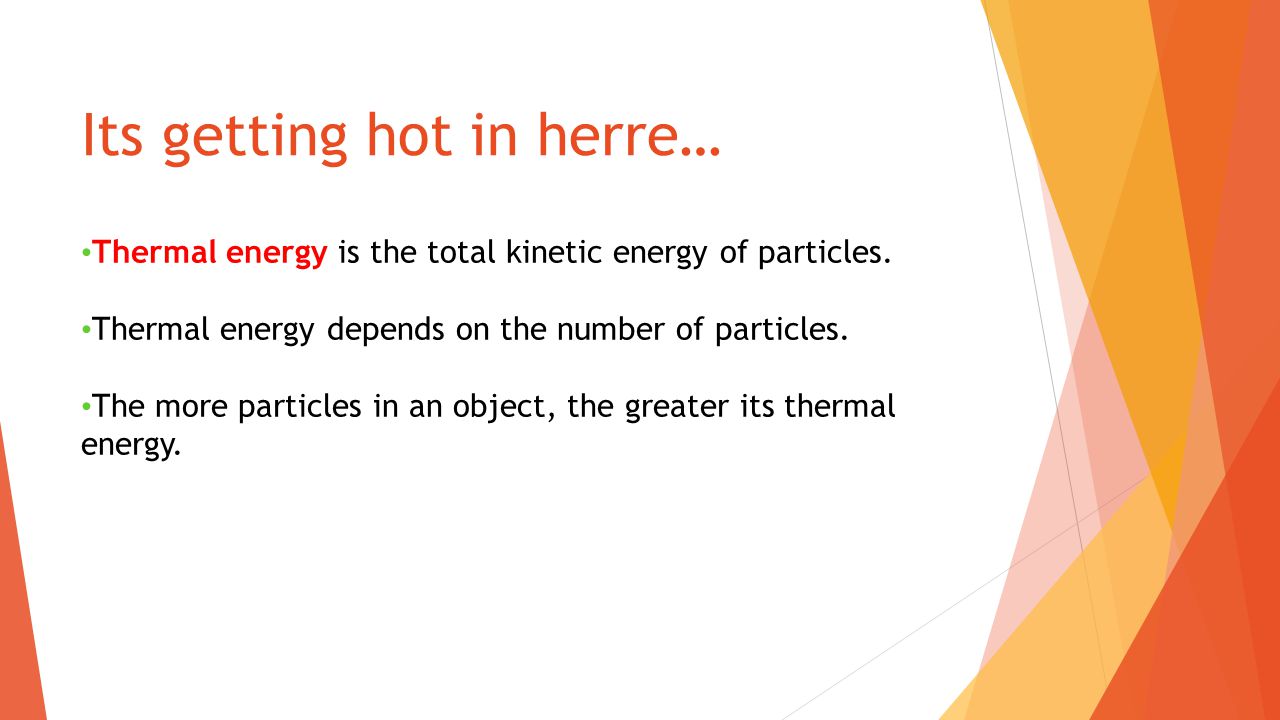 Its getting hot in herre…

•Thermal energy is the total kinetic energy of particles.

•Thermal energy depends on the number of particles.

•The more particles in an object, the greater its thermal energy.